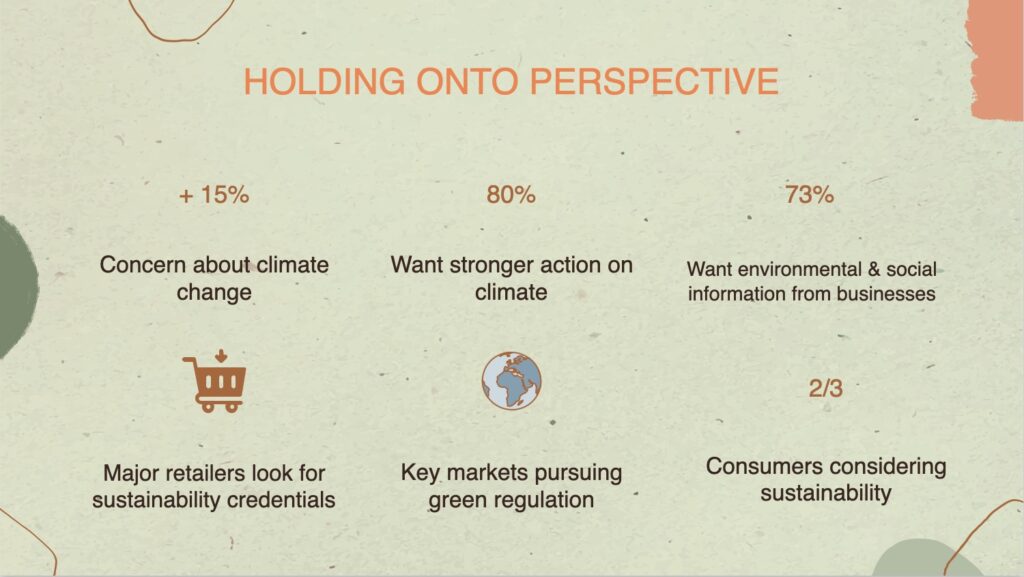 HOLDING ONTO PERSPECTIVE

+ 15%

Concern about climate change

80%

Want stronger action on climate

73%

Want environmental & social information from businesses

Major retailers look for sustainability credentials

Key markets pursuing green regulation

2/3

Consumers considering sustainability